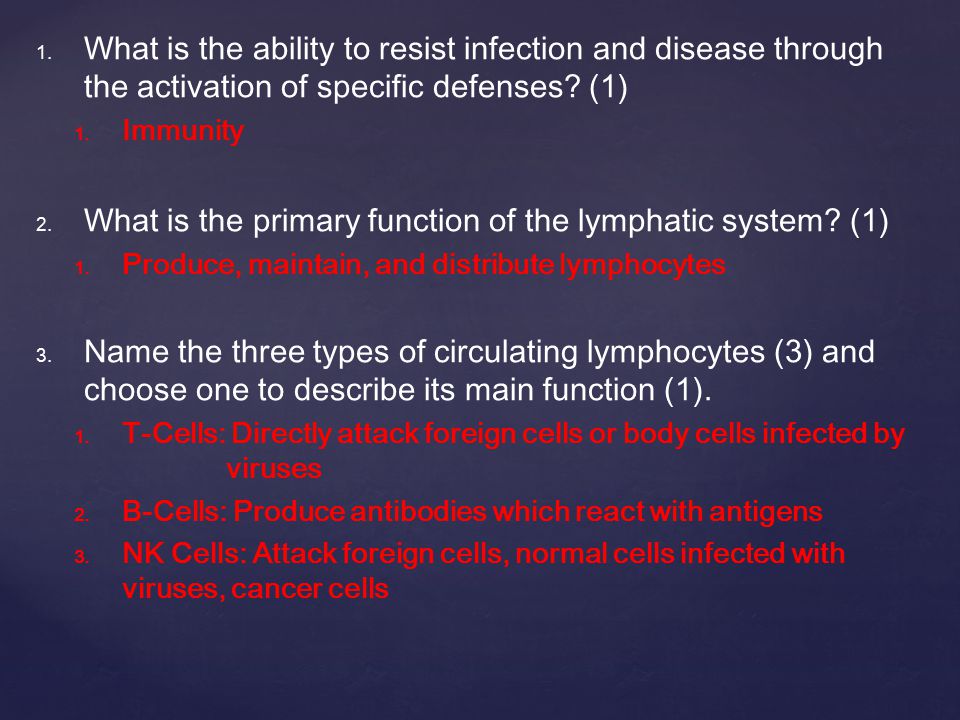 1. What is the ability to resist infection and disease through the activation of specific defenses? (1)

1. Immunity

2. What is the primary function of the lymphatic system? (1)

1. Produce, maintain, and distribute lymphocytes

3. Name the three types of circulating lymphocytes (3) and choose one to describe its main function (1).

1. T-Cells: Directly attack foreign cells or body cells infected by viruses
2. B-Cells: Produce antibodies which react with antigens
3. NK Cells: Attack foreign cells, normal cells infected with viruses, cancer cells